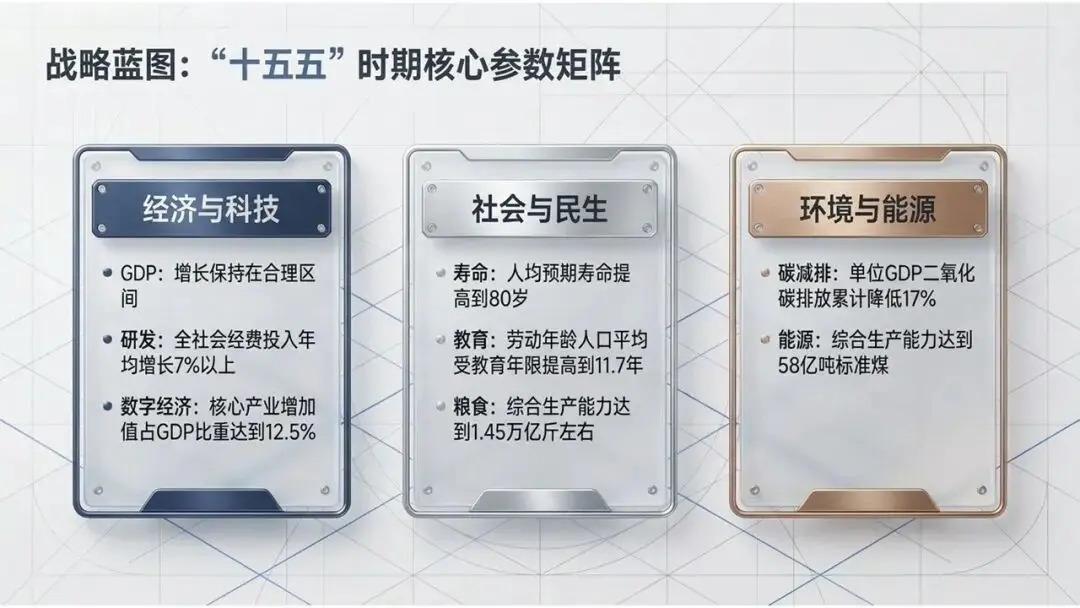 战略蓝图：“十五五”时期核心参数矩阵

经济与科技

• GDP：增长保持在合理区间

• 研发：全社会经费投入年均增长7%以上

• 数字经济：核心产业增加值占GDP比重达到12.5%

社会与民生

• 寿命：人均预期寿命提高到80岁

• 教育：劳动年龄人口平均受教育年限提高到11.7年

• 粮食：综合生产能力达到1.45万亿斤左右

环境与能源

• 碳减排：单位GDP二氧化碳排放累计降低17%

• 能源：综合生产能力达到58亿吨标准煤